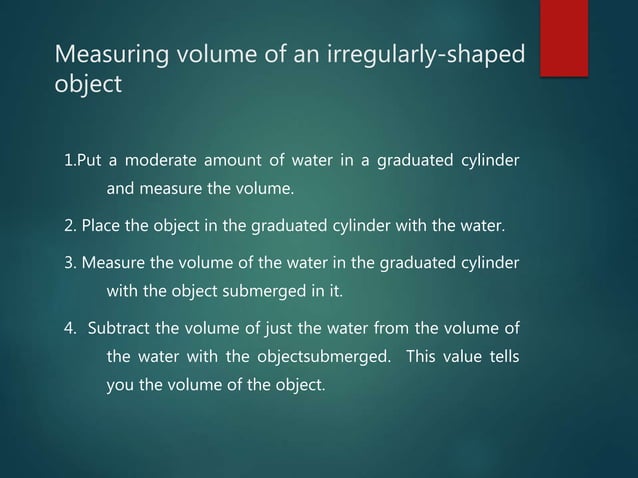 Measuring volume of an irregularly-shaped object

1.Put a moderate amount of water in a graduated cylinder and measure the volume.

2. Place the object in the graduated cylinder with the water.

3. Measure the volume of the water in the graduated cylinder with the object submerged in it.

4. Subtract the volume of just the water from the volume of the water with the objectsubmerged. This value tells you the volume of the object.